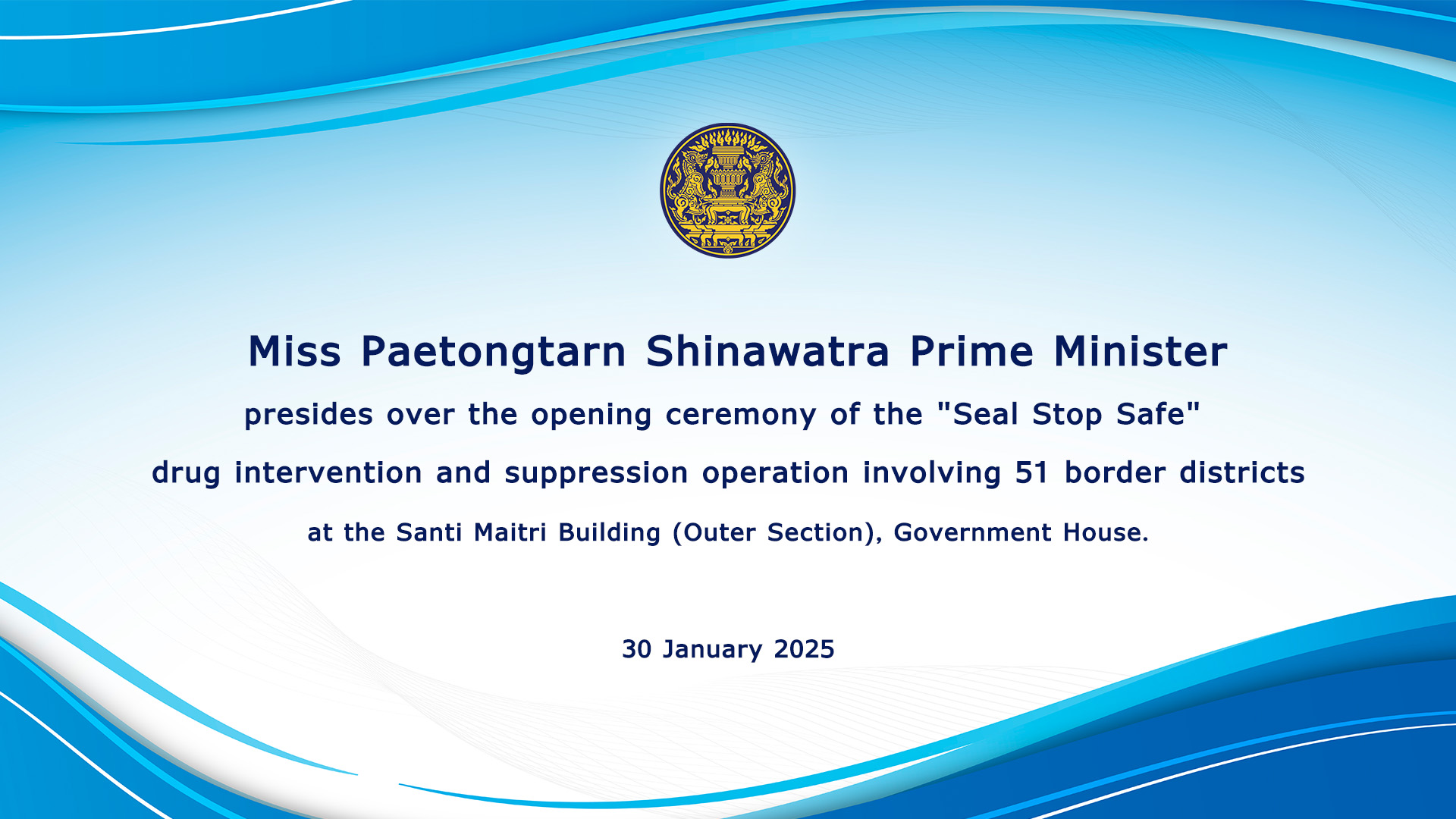 Miss Paetongtarn Shinawatra Prime Minister

presides over the opening ceremony of the "Seal Stop Safe" drug intervention and suppression operation involving 51 border districts at the Santi Maitri Building (Outer Section), Government House.

30 January 2025